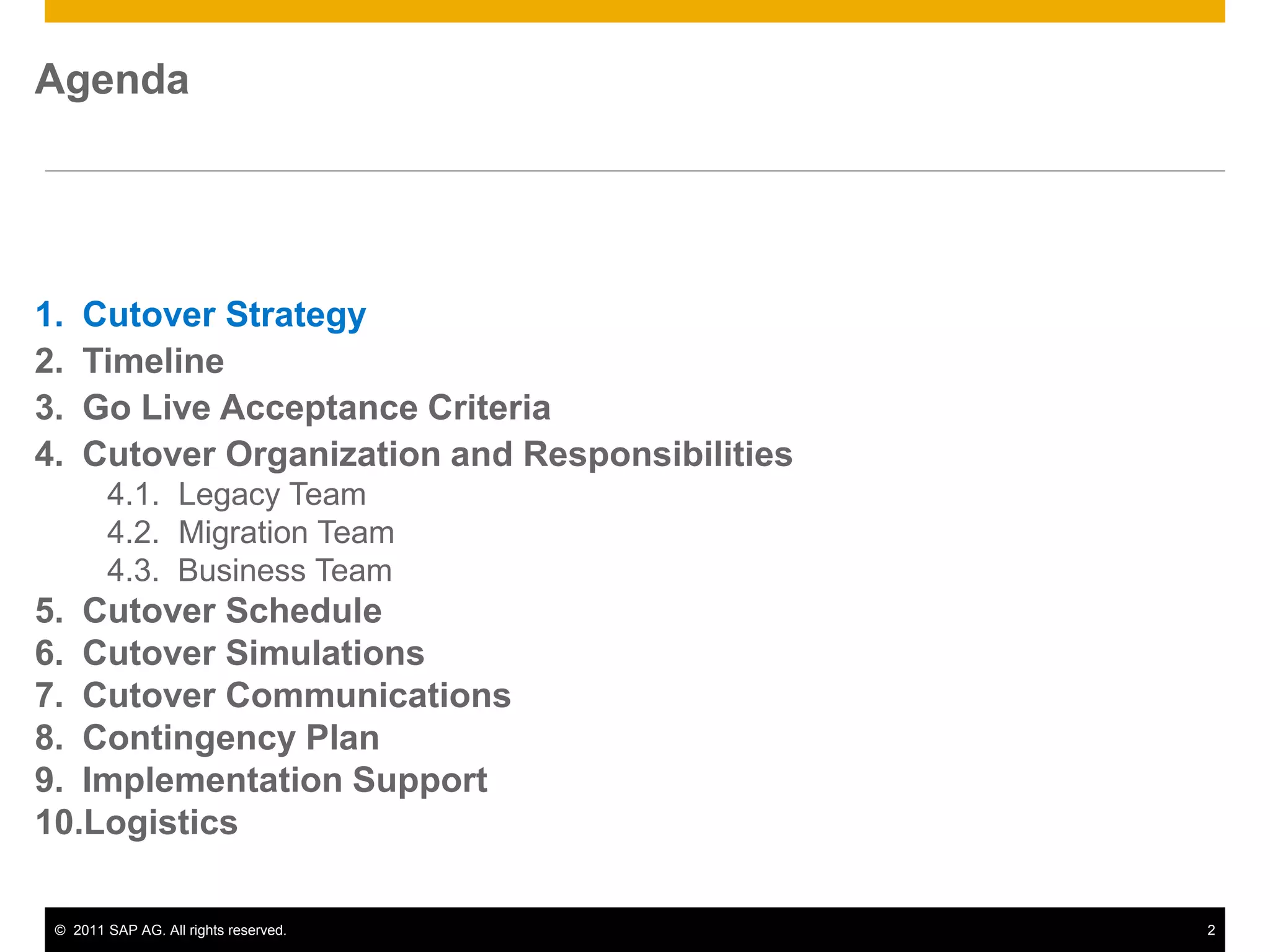 Agenda

1. Cutover Strategy
2. Timeline
3. Go Live Acceptance Criteria
4. Cutover Organization and Responsibilities
4.1. Legacy Team
4.2. Migration Team
4.3. Business Team
5. Cutover Schedule
6. Cutover Simulations
7. Cutover Communications
8. Contingency Plan
9. Implementation Support
10.Logistics

© 2011 SAP AG. All rights reserved.

2